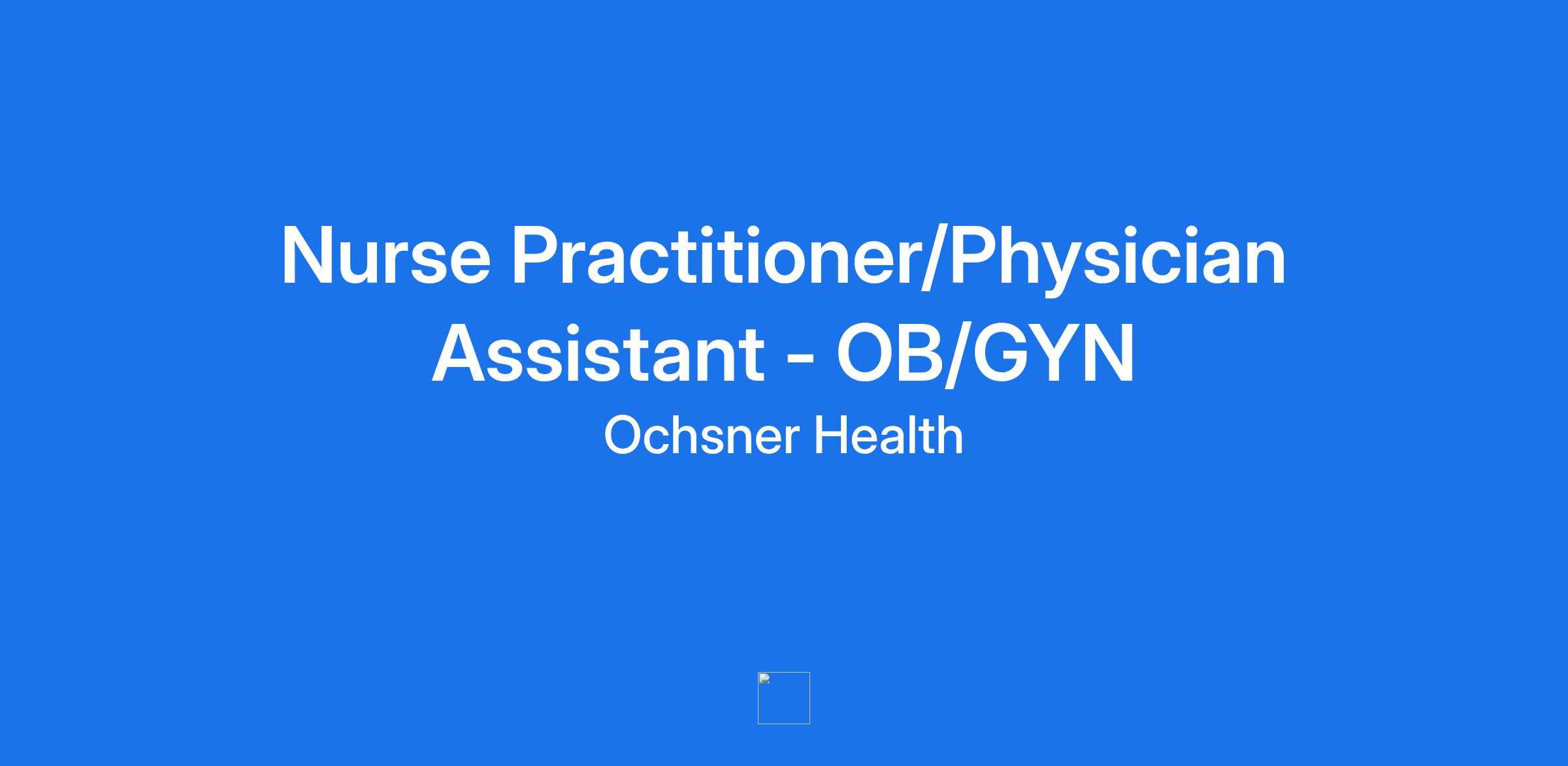 Nurse Practitioner/Physician Assistant - OB/GYN

Ochsner Health